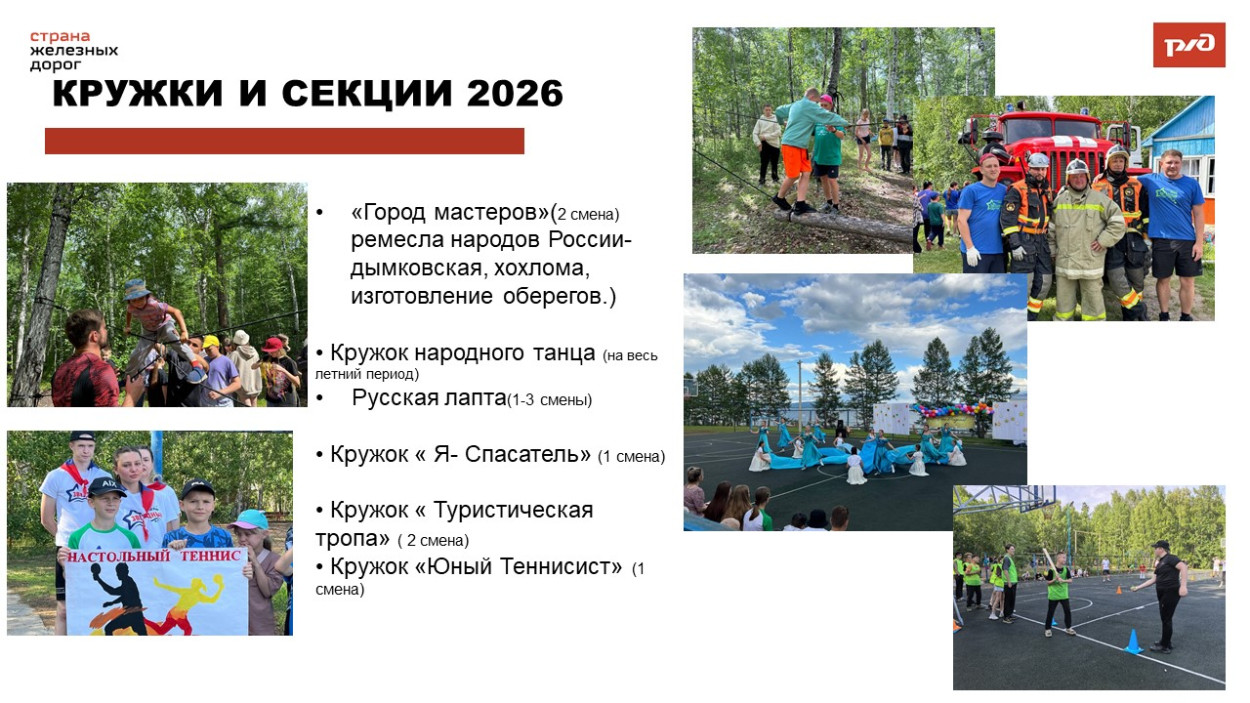 страна
железных
дорог

РЖД

КРУЖКИ И СЕКЦИИ 2026

• «Город мастеров»(2 смена) ремесла народов России- дымковская, хохлома, изготовление оберегов.)

• Кружок народного танца (на весь летний период)

• Русская лапта(1-3 смены)

• Кружок « Я- Спасатель» (1 смена)

• Кружок « Туристическая тропа» ( 2 смена)

• Кружок «Юный Теннисист» (1 смена)

НАСТОЛЬНЫЙ ТЕННИС